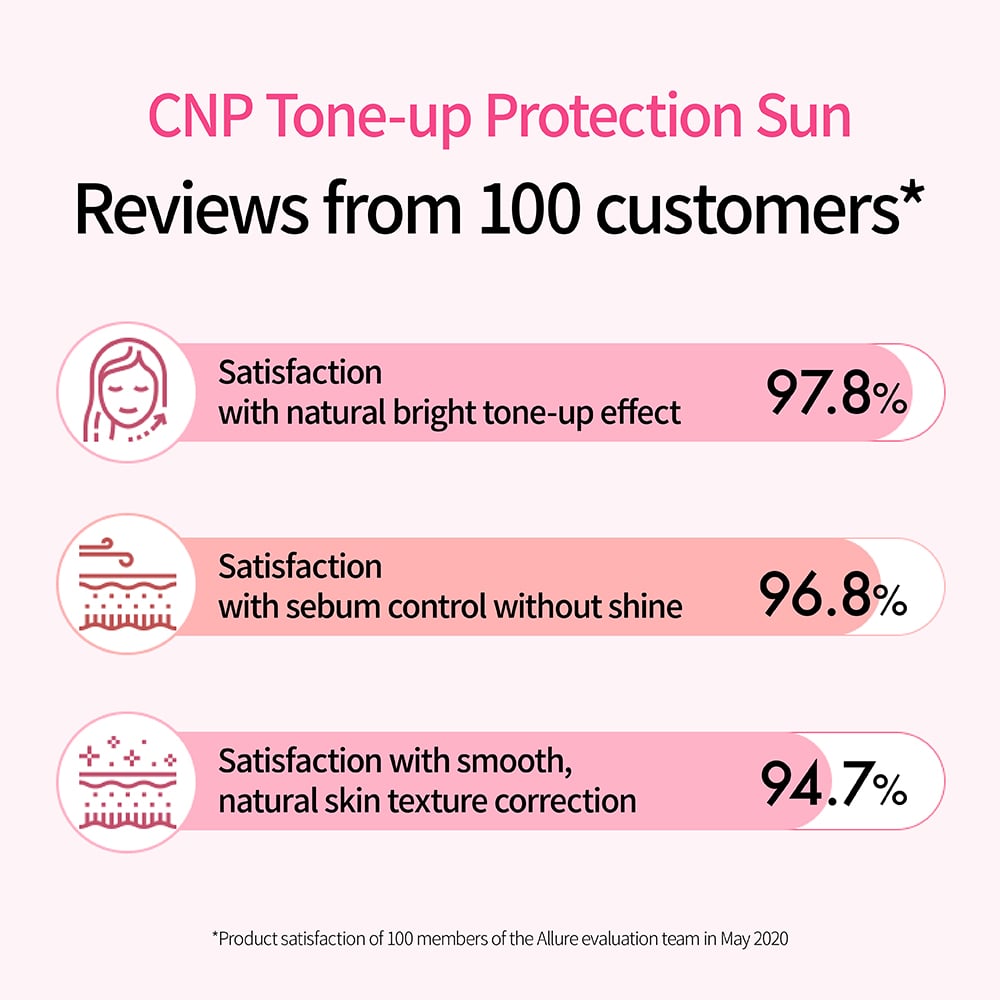 CNP Tone-up Protection Sun
Reviews from 100 customers*

Satisfaction
with natural bright tone-up effect
97.8%

Satisfaction
with sebum control without shine
96.8%

Satisfaction with smooth,
natural skin texture correction
94.7%

*Product satisfaction of 100 members of the Allure evaluation team in May 2020